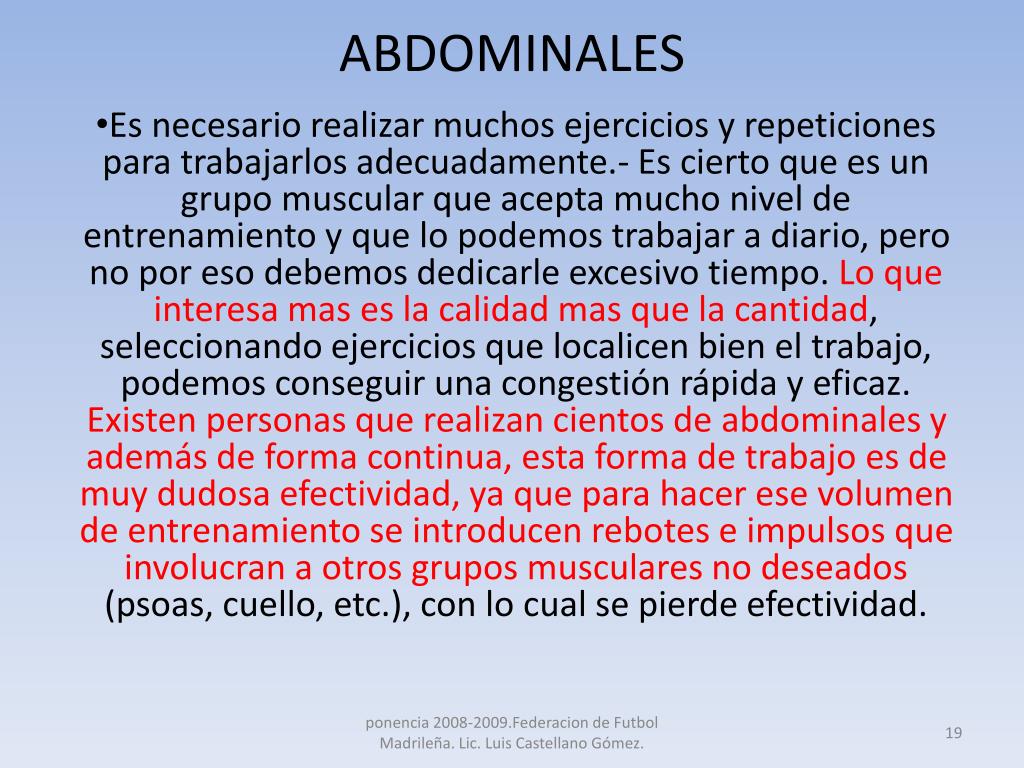 ABDOMINALES

•Es necesario realizar muchos ejercicios y repeticiones para trabajarlos adecuadamente.- Es cierto que es un grupo muscular que acepta mucho nivel de entrenamiento y que lo podemos trabajar a diario, pero no por eso debemos dedicarle excesivo tiempo. Lo que interesa mas es la calidad mas que la cantidad, seleccionando ejercicios que localicen bien el trabajo, podemos conseguir una congestión rápida y eficaz. Existen personas que realizan cientos de abdominales y además de forma continua, esta forma de trabajo es de muy dudosa efectividad, ya que para hacer ese volumen de entrenamiento se introducen rebotes e impulsos que involucran a otros grupos musculares no deseados (psoas, cuello, etc.), con lo cual se pierde efectividad.

ponencia 2008-2009.Federacion de Futbol Madrileña. Lic. Luis Castellano Gómez.

19